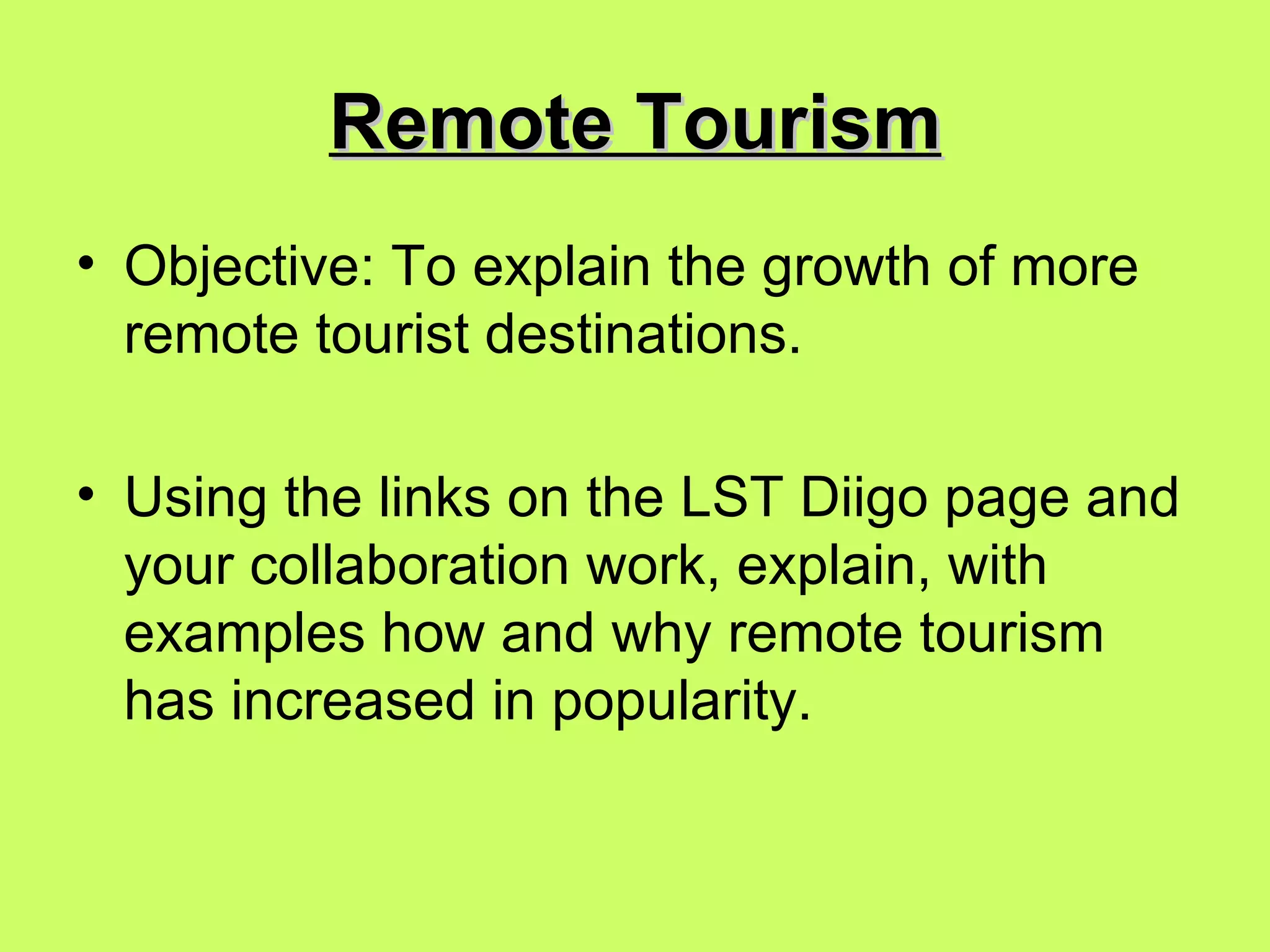 Remote Tourism

• Objective: To explain the growth of more remote tourist destinations.

• Using the links on the LST Diigo page and your collaboration work, explain, with examples how and why remote tourism has increased in popularity.